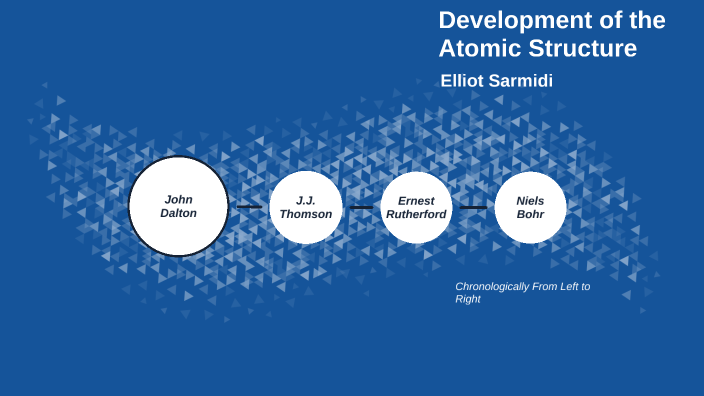 Development of the Atomic Structure

Elliot Sarmidi

John Dalton

J.J. Thomson

Ernest Rutherford

Niels Bohr

Chronologically From Left to Right